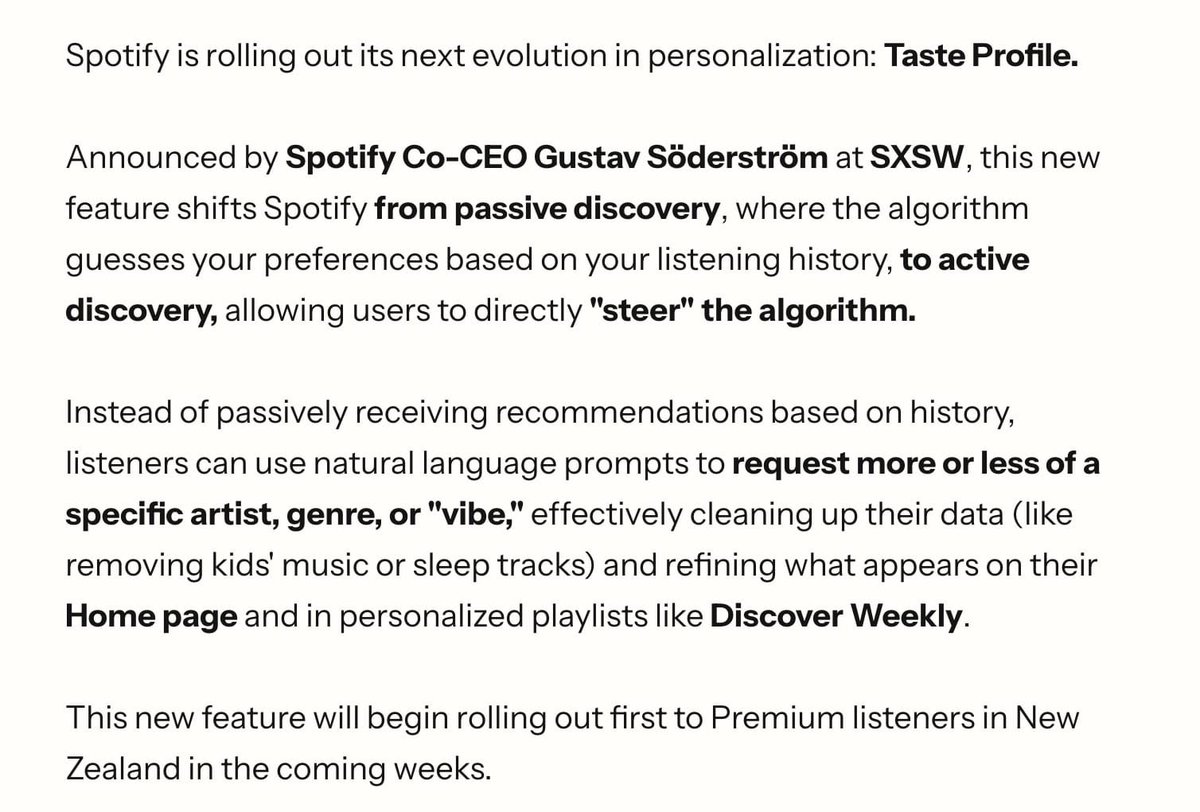 Spotify is rolling out its next evolution in personalization: Taste Profile.

Announced by Spotify Co-CEO Gustav Söderström at SXSW, this new feature shifts Spotify from passive discovery, where the algorithm guesses your preferences based on your listening history, to active discovery, allowing users to directly "steer" the algorithm.

Instead of passively receiving recommendations based on history, listeners can use natural language prompts to request more or less of a specific artist, genre, or "vibe," effectively cleaning up their data (like removing kids' music or sleep tracks) and refining what appears on their Home page and in personalized playlists like Discover Weekly.

This new feature will begin rolling out first to Premium listeners in New Zealand in the coming weeks.